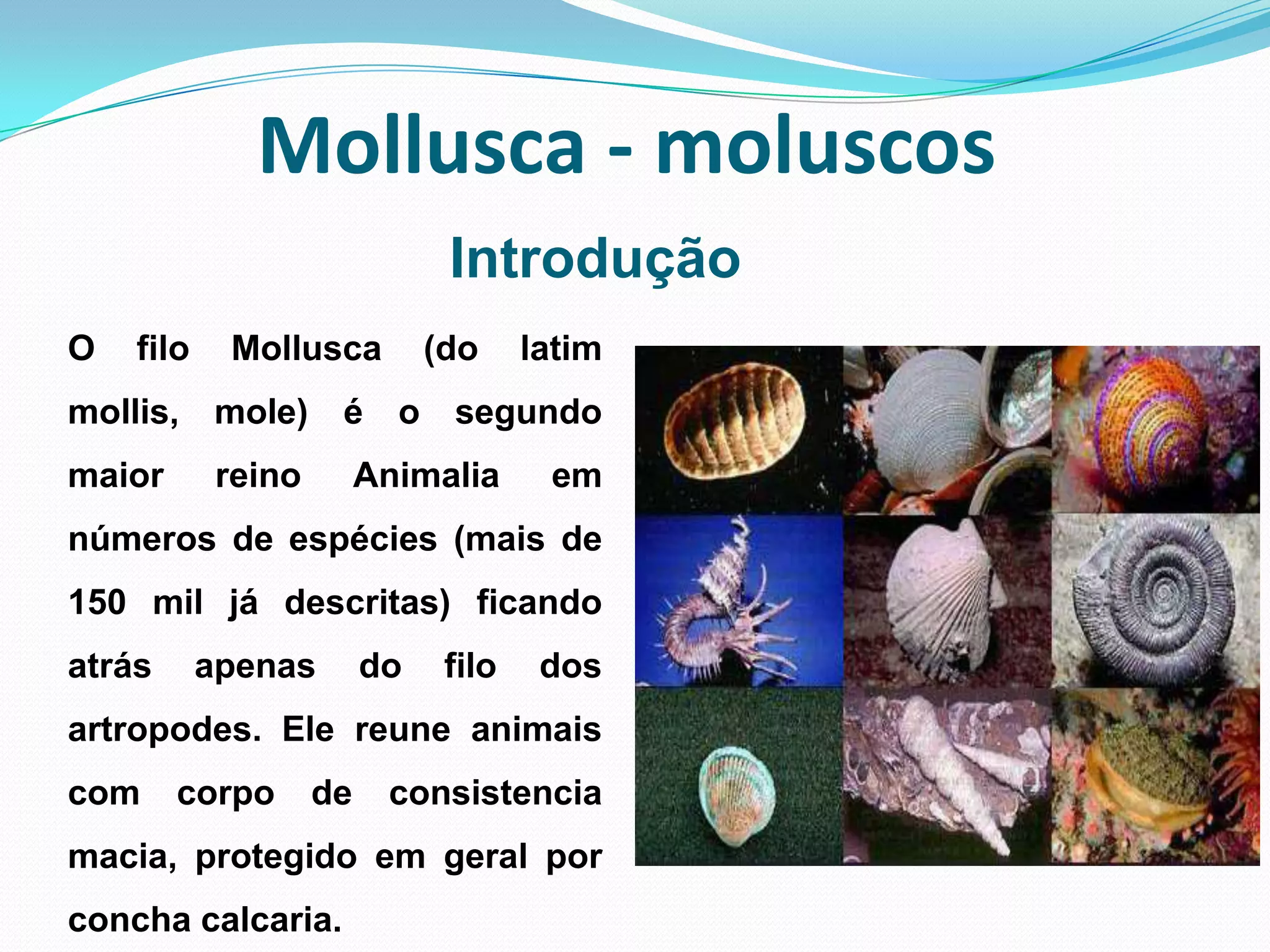 Mollusca - moluscos

Introdução

O filo Mollusca (do latim mollis, mole) é o segundo maior reino Animalia em números de espécies (mais de 150 mil já descritas) ficando atrás apenas do filo dos artropodes. Ele reune animais com corpo de consistencia macia, protegido em geral por concha calcaria.